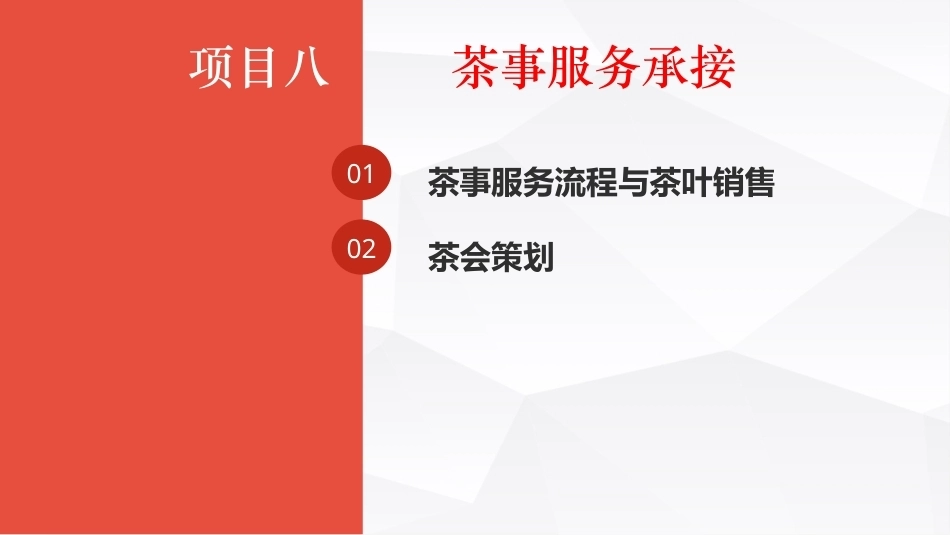 项目八

茶事服务承接

01 茶事服务流程与茶叶销售

02 茶会策划